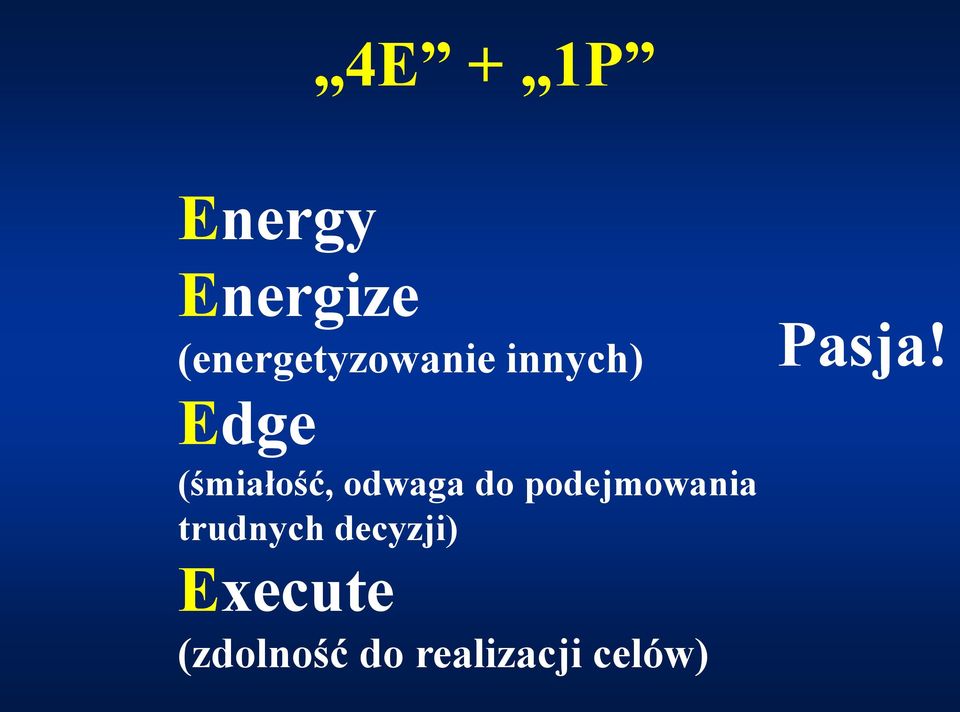 „4E” + „1P”

Energy
Energize
(energetyzowanie innych)
Edge
(śmiałość, odwaga do podejmowania trudnych decyzji)
Execute
(zdolność do realizacji celów)

Pasja!